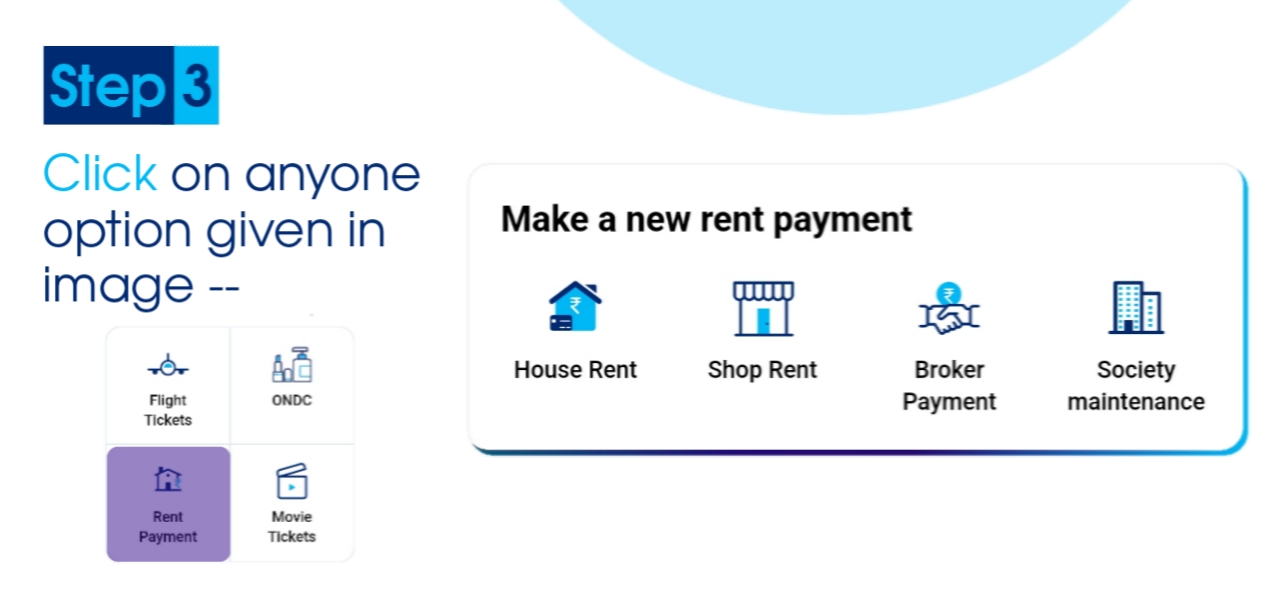 Step 3

Click on anyone option given in image --

Flight Tickets
ONDC
Rent Payment
Movie Tickets

Make a new rent payment

House Rent
Shop Rent
Broker Payment
Society maintenance